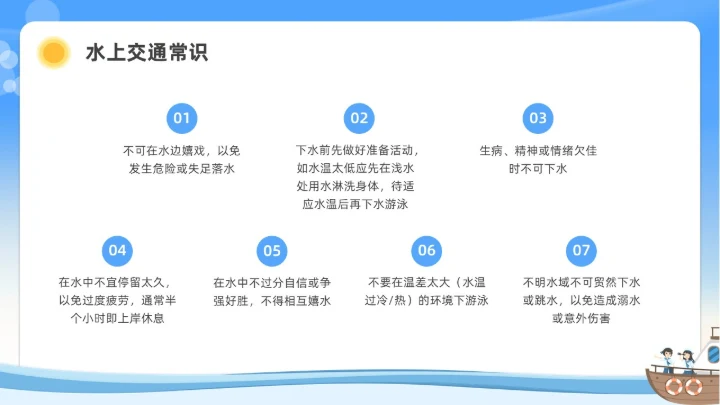 水上交通常识

01

不可在水边嬉戏，以免发生危险或失足落水

02

下水前先做好准备活动，如水温太低应先在浅水处用水淋洗身体，待适应水温后再下水游泳

03

生病、精神或情绪欠佳时不可下水

04

在水中不宜停留太久，以免过度疲劳，通常半个小时即上岸休息

05

在水中不过分自信或争强好胜，不得相互嬉水

06

不要在温差太大（水温过冷/热）的环境下游泳

07

不明水域不可贸然下水或跳水，以免造成溺水或意外伤害